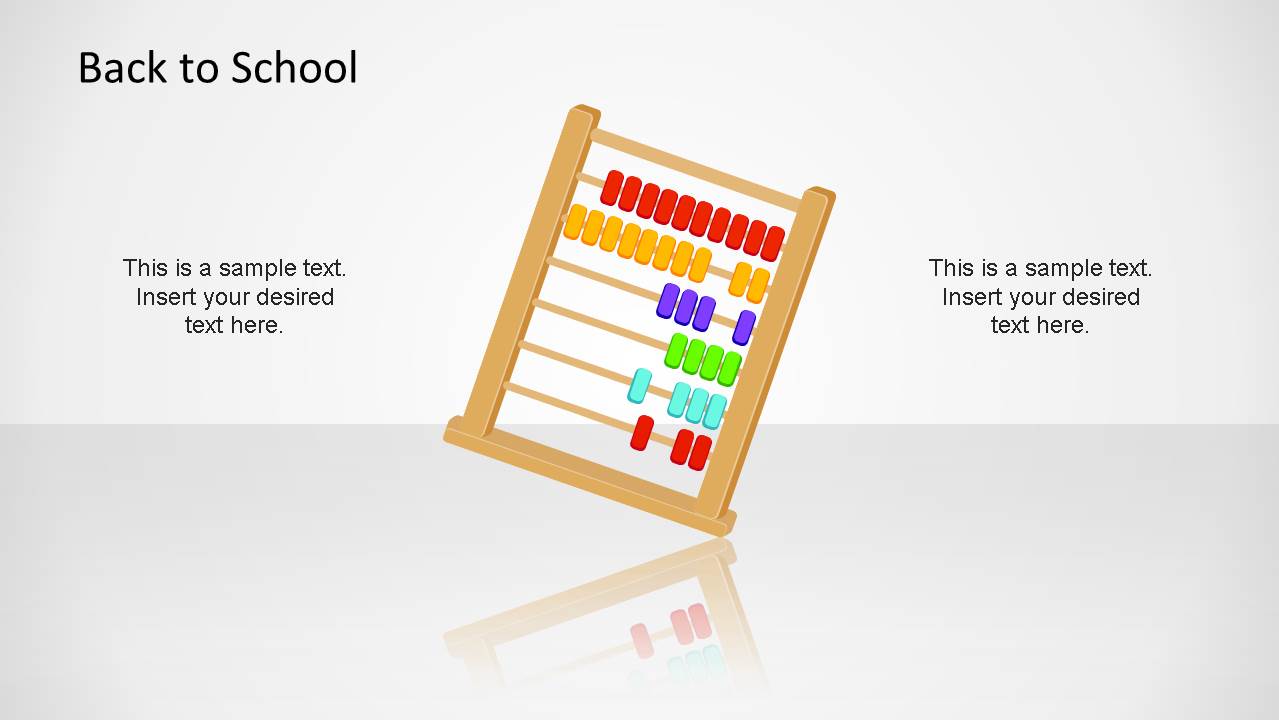 Back to School

This is a sample text. Insert your desired text here.

This is a sample text. Insert your desired text here.